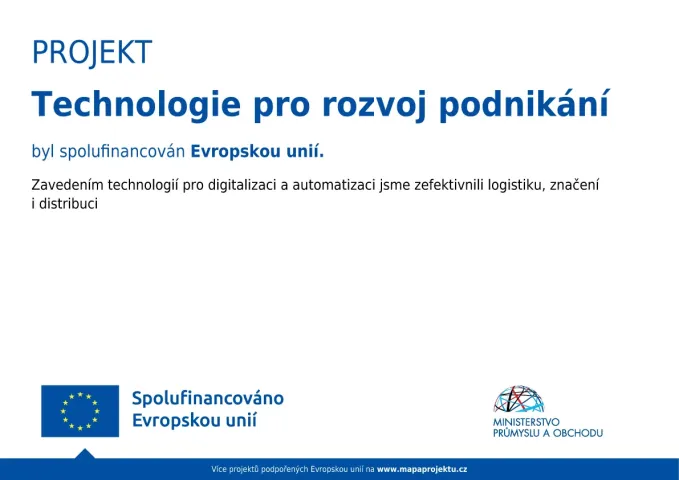 PROJEKT

Technologie pro rozvoj podnikání

byl spolufinancován Evropskou unií.

Zavedením technologií pro digitalizaci a automatizaci jsme zefektivnili logistiku, značení i distribuci

Spolufinancováno Evropskou unií

MINISTERSTVO PRŮMYSLU A OBCHODU

Více projektů podpořených Evropskou unií na www.mapaprojektu.cz